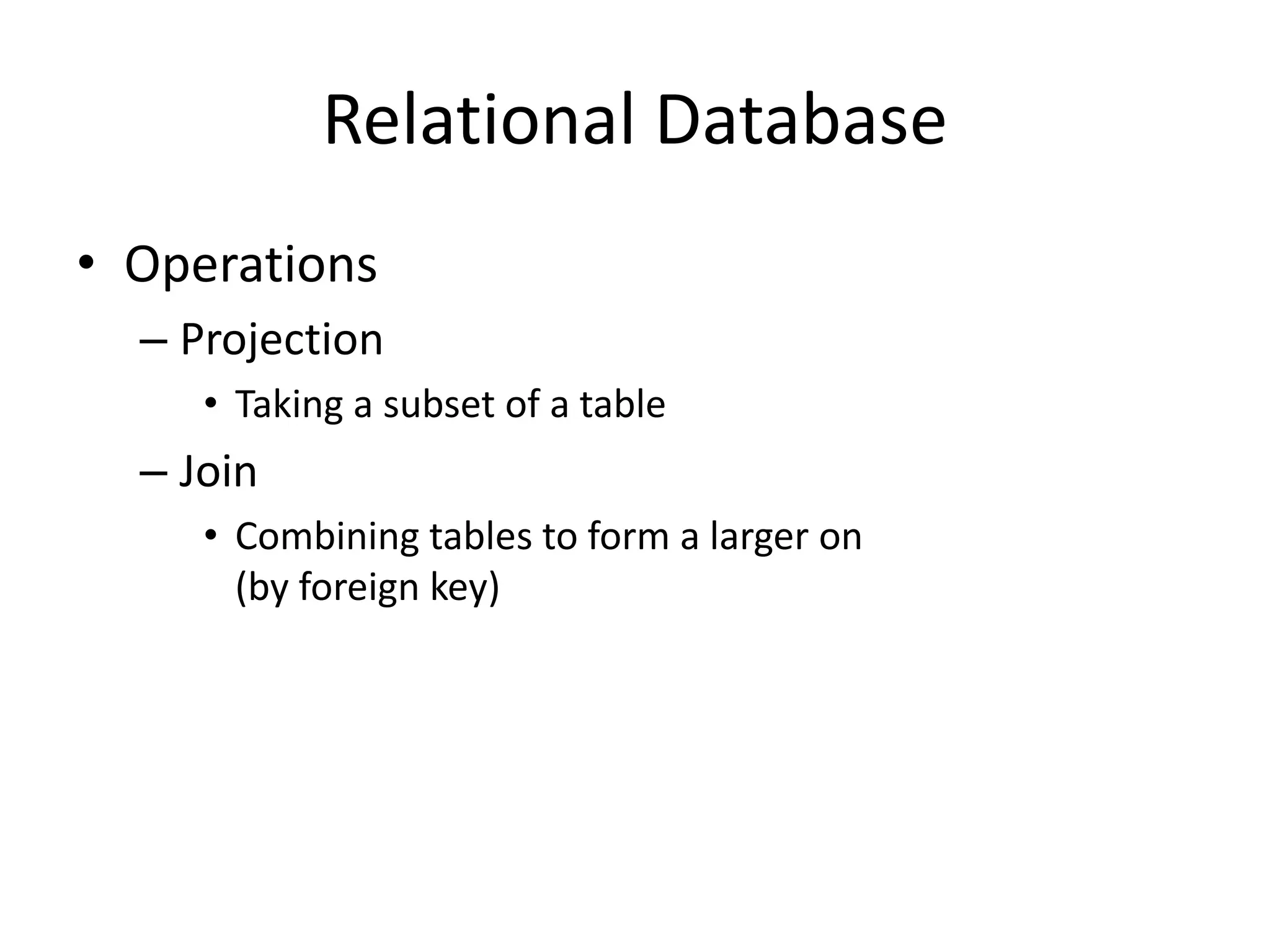 Relational Database

• Operations
  – Projection
    • Taking a subset of a table
  – Join
    • Combining tables to form a larger on (by foreign key)